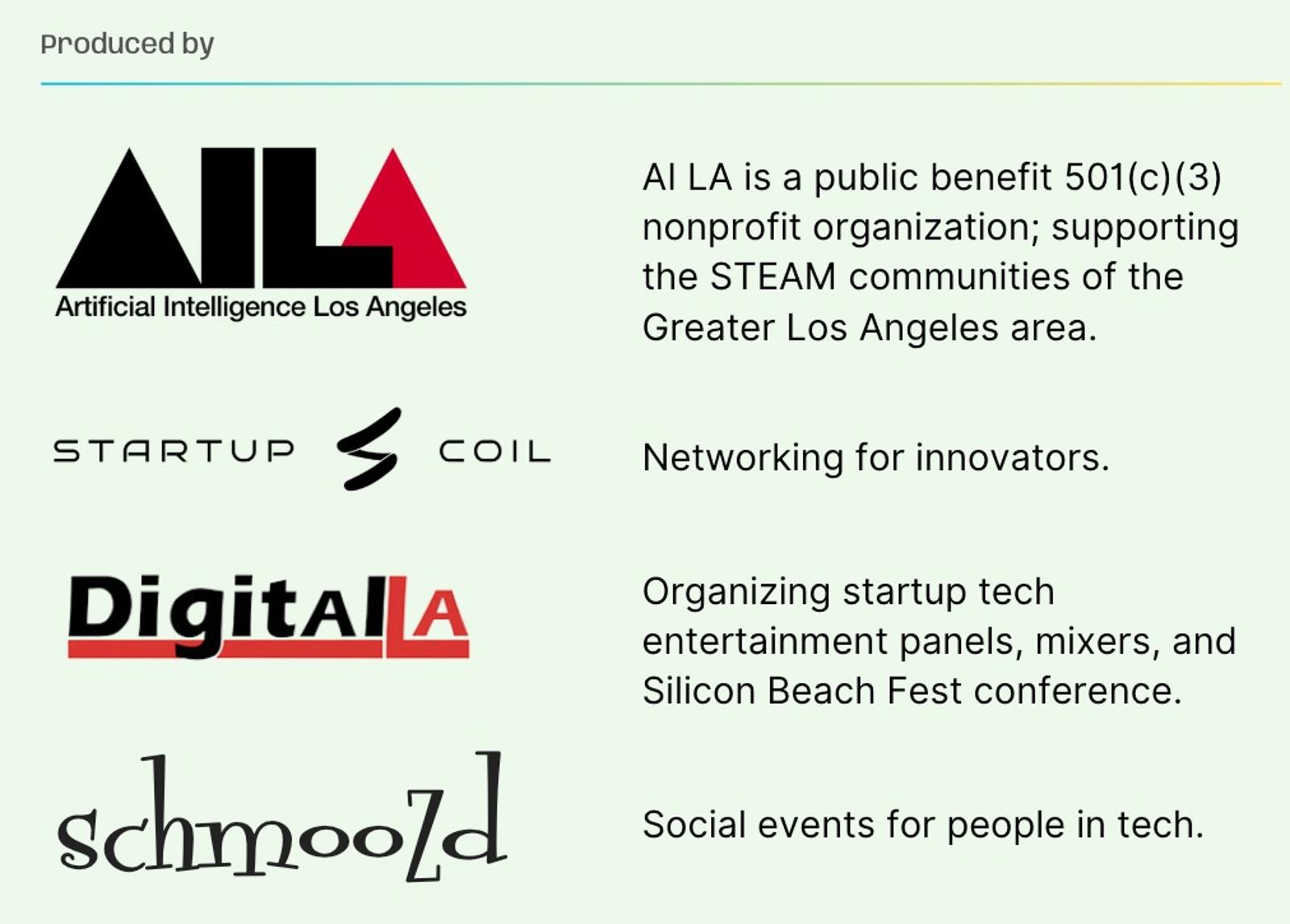 Produced by

AILA
Artificial Intelligence Los Angeles

AI LA is a public benefit 501(c)(3) nonprofit organization; supporting the STEAM communities of the Greater Los Angeles area.

STARTUP COIL

Networking for innovators.

DigitalLA

Organizing startup tech entertainment panels, mixers, and Silicon Beach Fest conference.

schmooZd

Social events for people in tech.